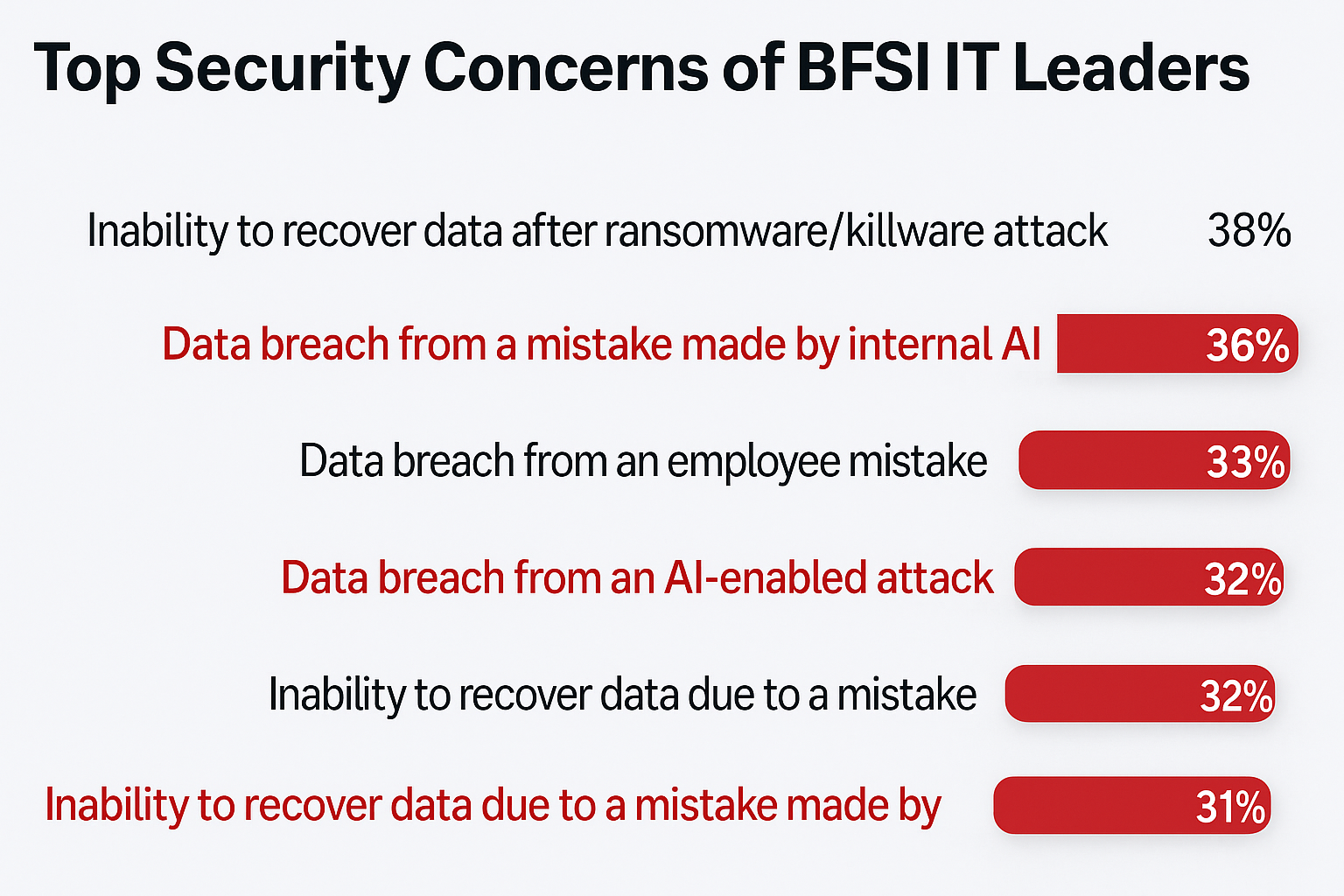 Top Security Concerns of BFSI IT Leaders

Inability to recover data after ransomware/killware attack 38%

Data breach from a mistake made by internal AI 36%

Data breach from an employee mistake 33%

Data breach from an AI-enabled attack 32%

Inability to recover data due to a mistake 32%

Inability to recover data due to a mistake made by 31%